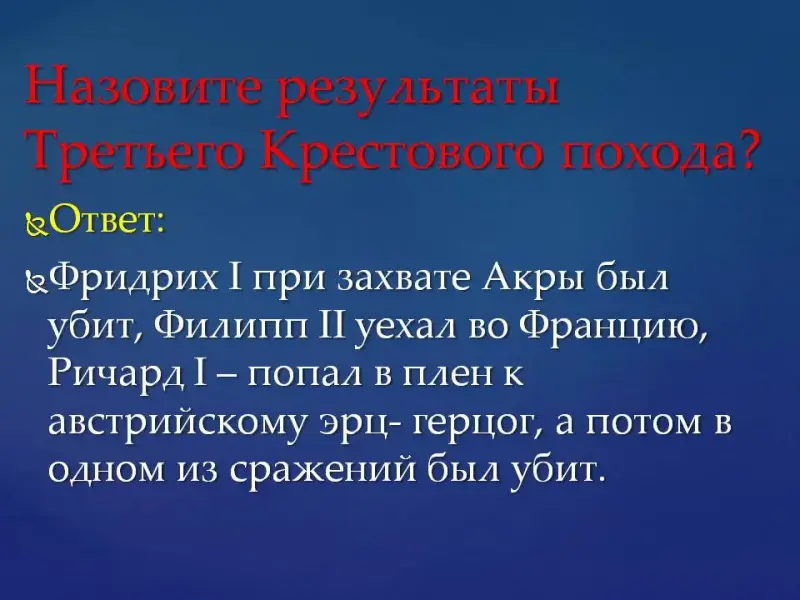 Назовите результаты Третьего Крестового похода?

Ответ:

Фридрих I при захвате Акры был убит, Филипп II уехал во Францию, Ричард I – попал в плен к австрийскому эрц- герцог, а потом в одном из сражений был убит.